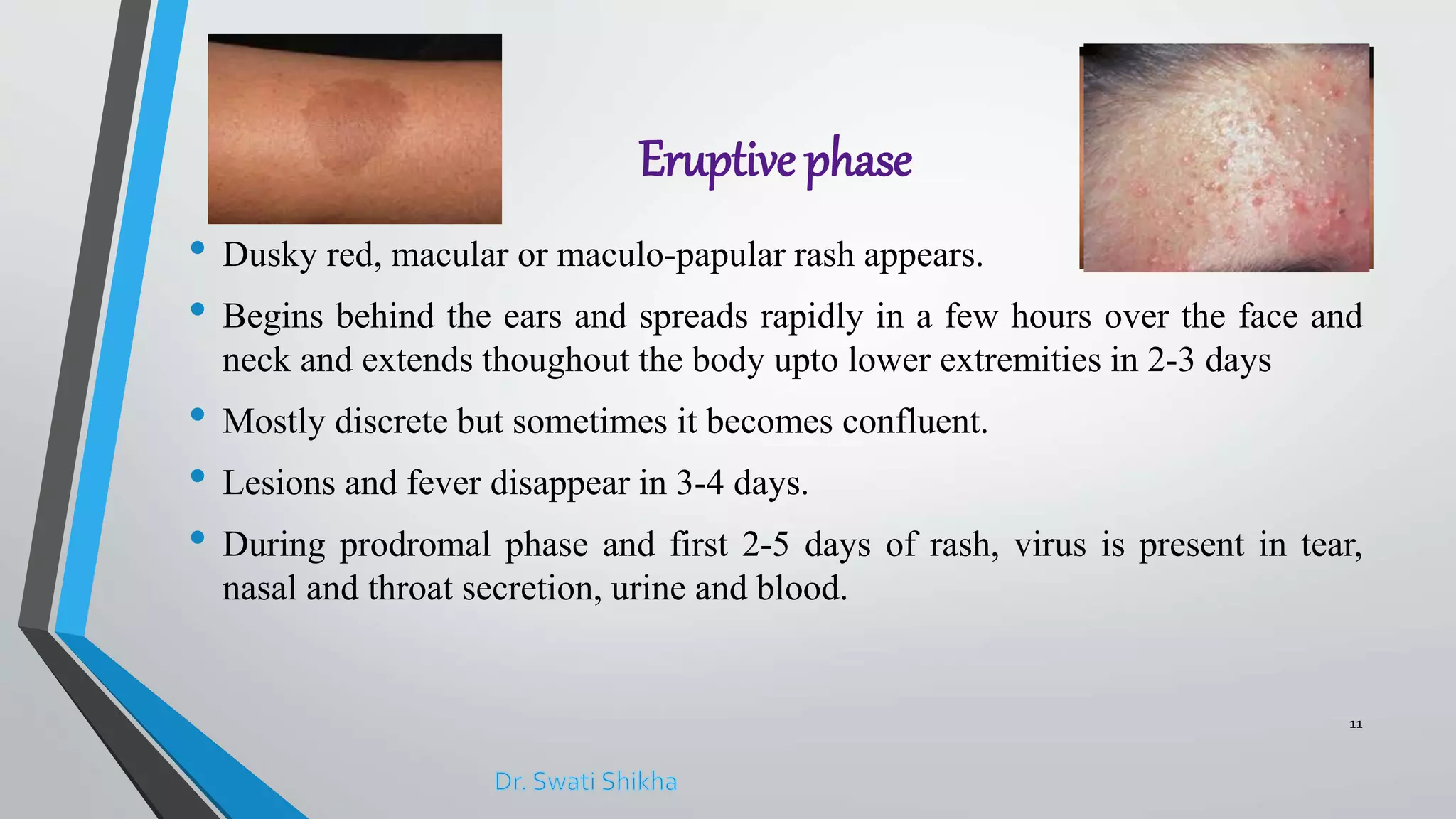 Eruptive phase

• Dusky red, macular or maculo-papular rash appears.

• Begins behind the ears and spreads rapidly in a few hours over the face and neck and extends thoughout the body upto lower extremities in 2-3 days

• Mostly discrete but sometimes it becomes confluent.

• Lesions and fever disappear in 3-4 days.

• During prodromal phase and first 2-5 days of rash, virus is present in tear, nasal and throat secretion, urine and blood.

11

Dr. Swati Shikha